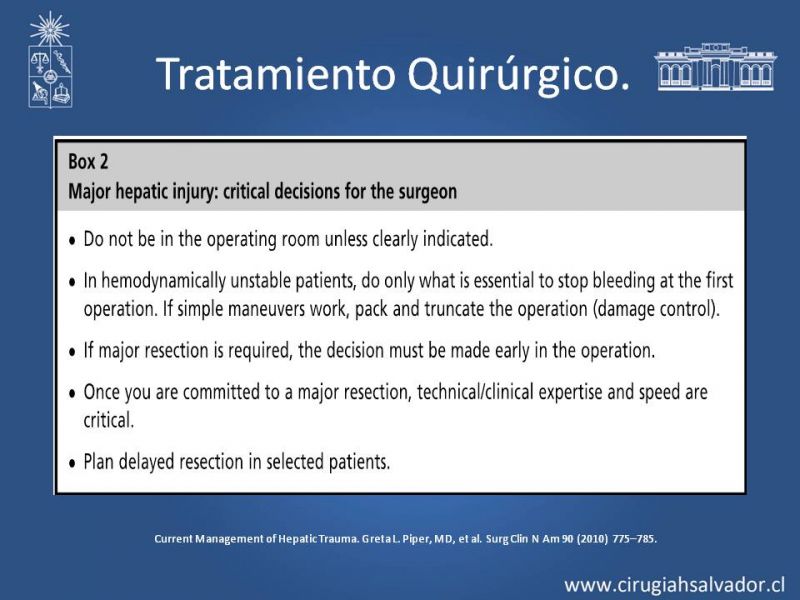 Tratamiento Quirúrgico.

Box 2
Major hepatic injury: critical decisions for the surgeon

• Do not be in the operating room unless clearly indicated.

• In hemodynamically unstable patients, do only what is essential to stop bleeding at the first operation. If simple maneuvers work, pack and truncate the operation (damage control).

• If major resection is required, the decision must be made early in the operation.

• Once you are committed to a major resection, technical/clinical expertise and speed are critical.

• Plan delayed resection in selected patients.

Current Management of Hepatic Trauma. Greta L. Piper, MD, et al. Surg Clin N Am 90 (2010) 775–785.

www.cirugiahsalvador.cl